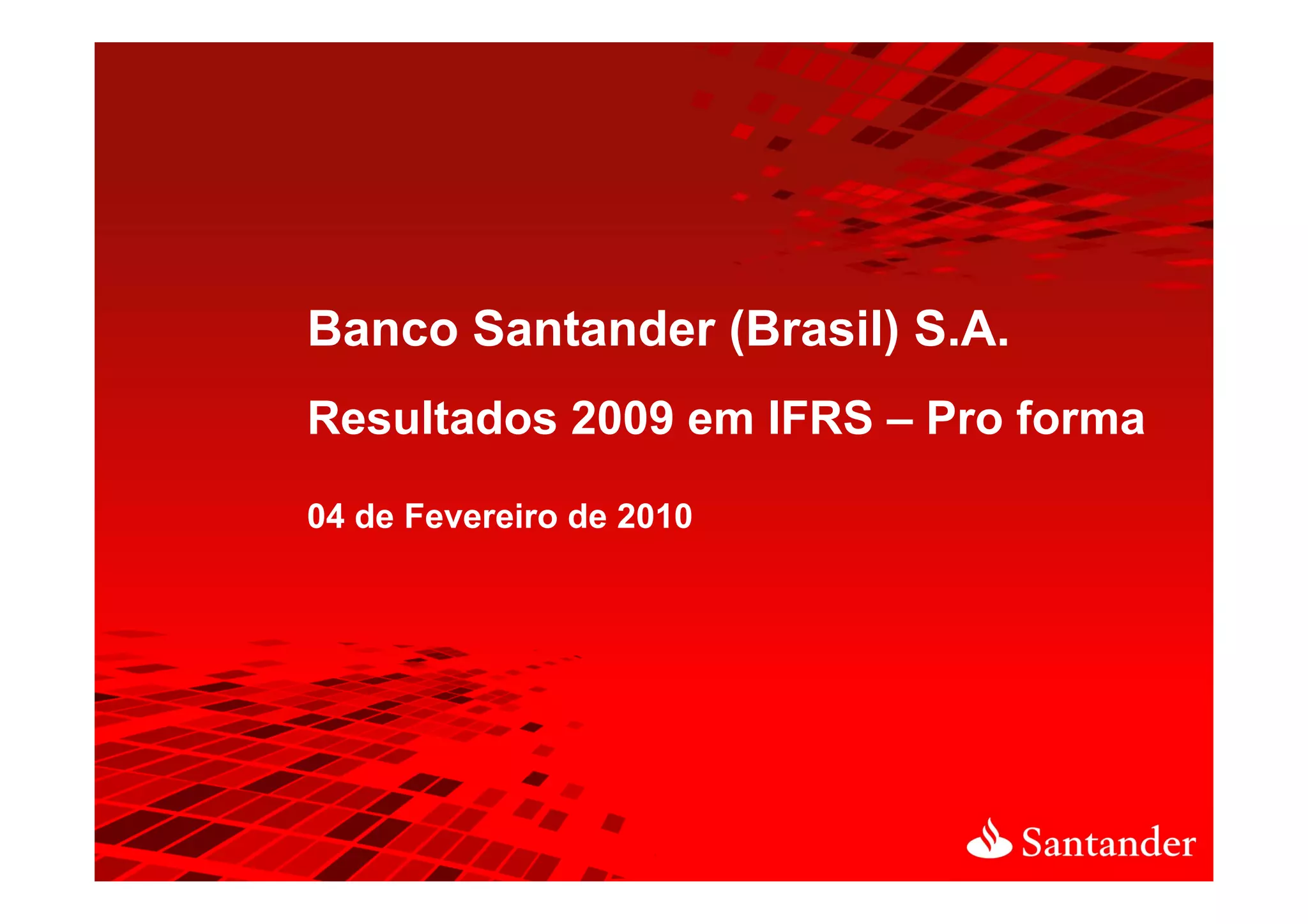 Banco Santander (Brasil) S.A.

Resultados 2009 em IFRS – Pro forma

04 de Fevereiro de 2010

Santander